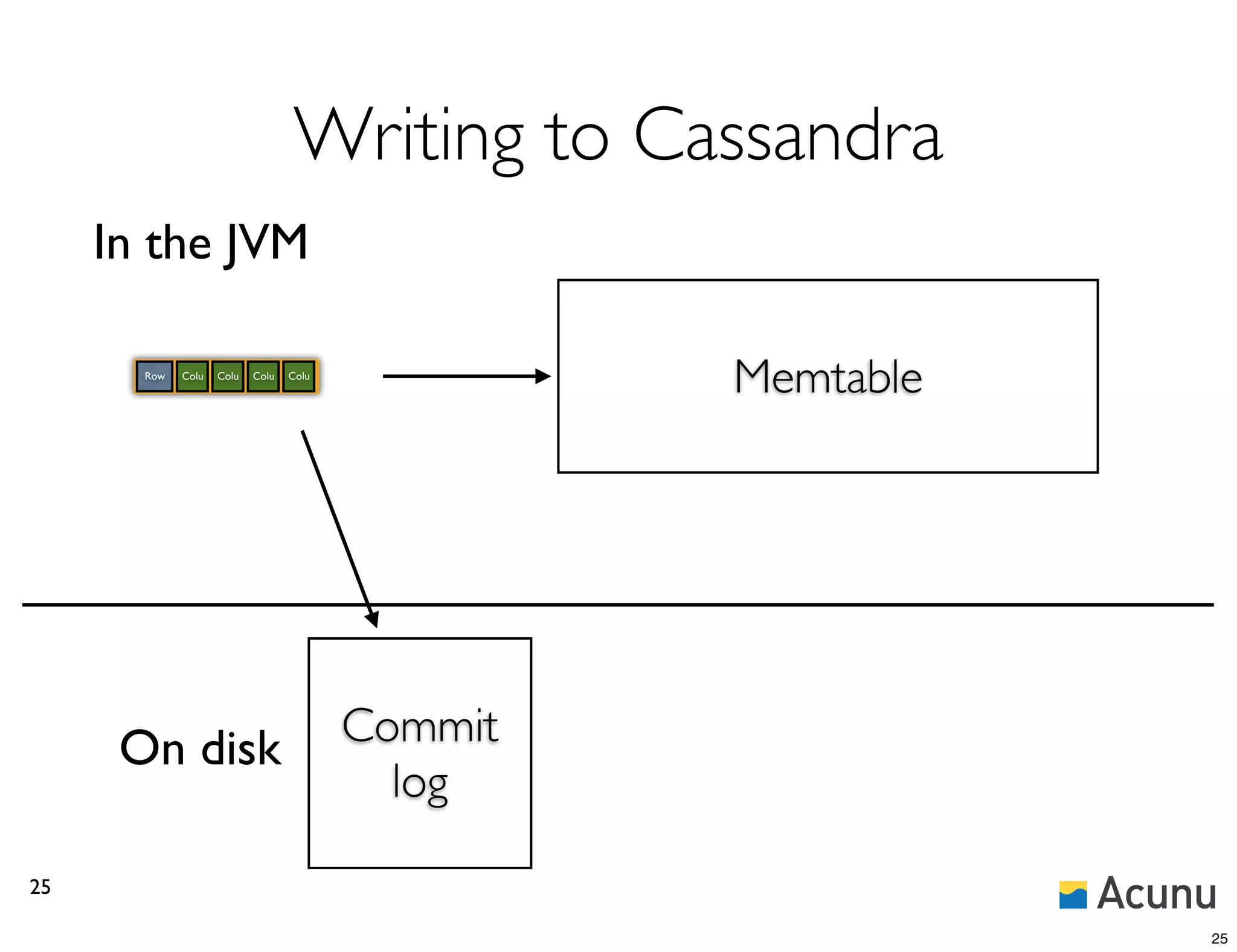 Writing to Cassandra

In the JVM

Row Colu Colu Colu Colu

Memtable

On disk

Commit log

25

Acunu

25